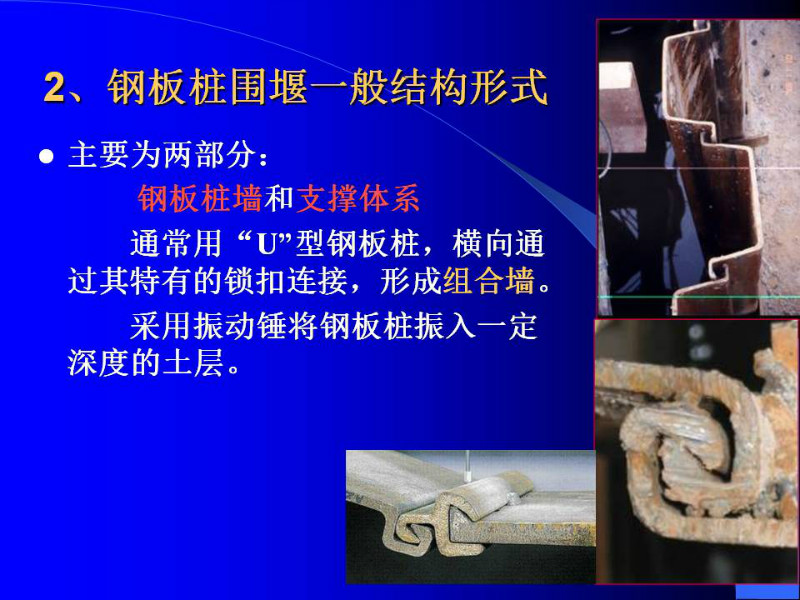 2、钢板桩围堰一般结构形式

● 主要为两部分：

钢板桩墙和支撑体系

通常用“U”型钢板桩，横向通过其特有的锁扣连接，形成组合墙。

采用振动锤将钢板桩振入一定深度的土层。